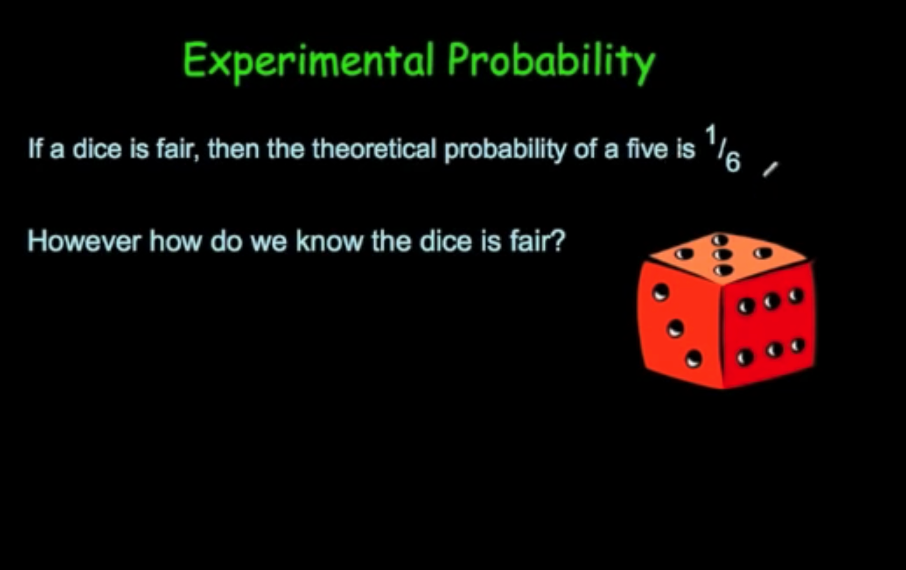 Experimental Probability

If a dice is fair, then the theoretical probability of a five is $^1/_6$

However how do we know the dice is fair?